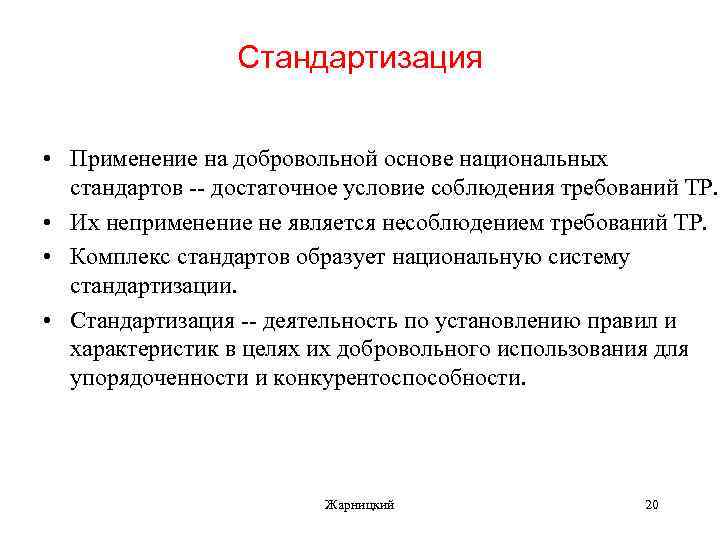 Стандартизация

• Применение на добровольной основе национальных стандартов -- достаточное условие соблюдения требований ТР.
• Их неприменение не является несоблюдением требований ТР.
• Комплекс стандартов образует национальную систему стандартизации.
• Стандартизация -- деятельность по установлению правил и характеристик в целях их добровольного использования для упорядоченности и конкурентоспособности.

Жарницкий

20